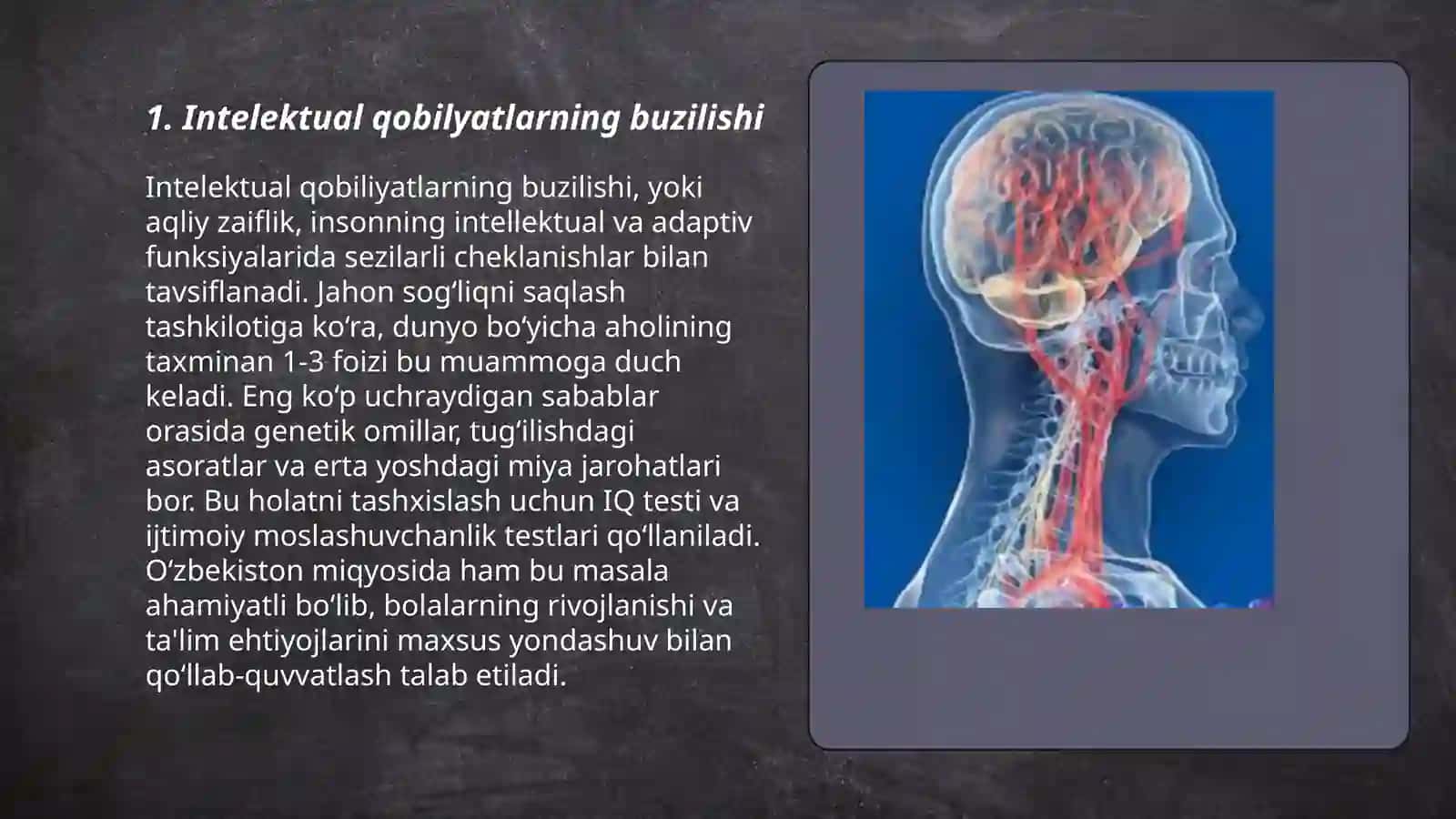 1. Intelektual qobilyatlarning buzilishi

Intelektual qobiliyatlarning buzilishi, yoki aqliy zaiflik, insonning intellektual va adaptiv funksiyalarida sezilarli cheklanishlar bilan tavsiflanadi. Jahon sogʻliqni saqlash tashkilotiga koʻra, dunyo boʻyicha aholining taxminan 1-3 foizi bu muammoga duch keladi. Eng koʻp uchraydigan sabablar orasida genetik omillar, tugʻilishdagi asoratlar va erta yoshdagi miya jarohatlari bor. Bu holatni tashxislash uchun IQ testi va ijtimoiy moslashuvchanlik testlari qoʻllaniladi. Oʻzbekiston miqyosida ham bu masala ahamiyatli boʻlib, bolalarning rivojlanishi va ta'lim ehtiyojlarini maxsus yondashuv bilan qoʻllab-quvvatlash talab etiladi.